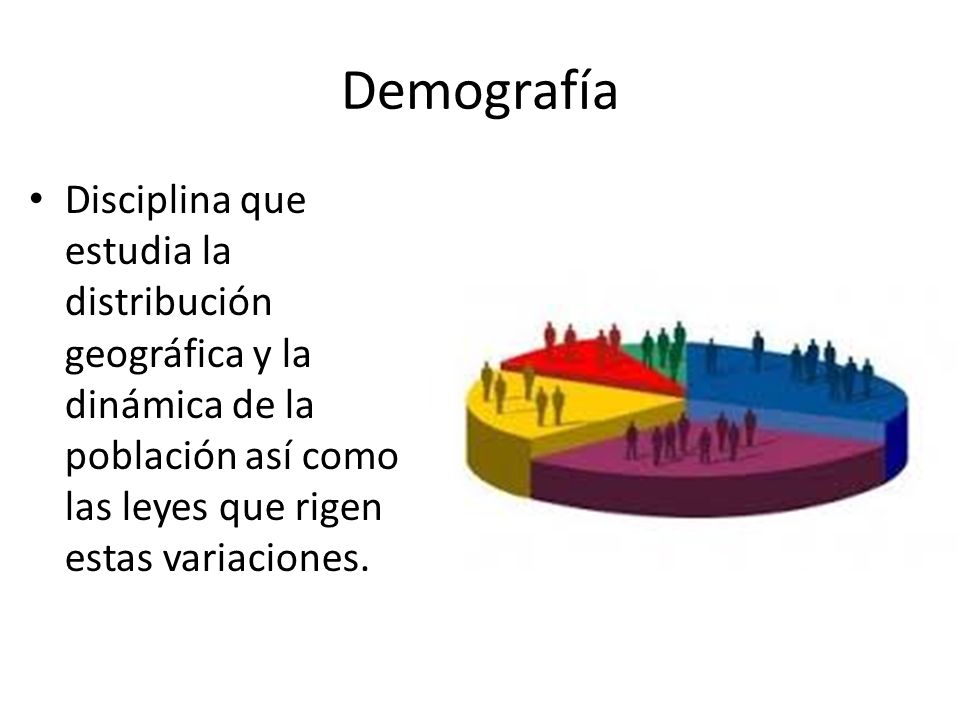 Demografía

• Disciplina que estudia la distribución geográfica y la dinámica de la población así como las leyes que rigen estas variaciones.